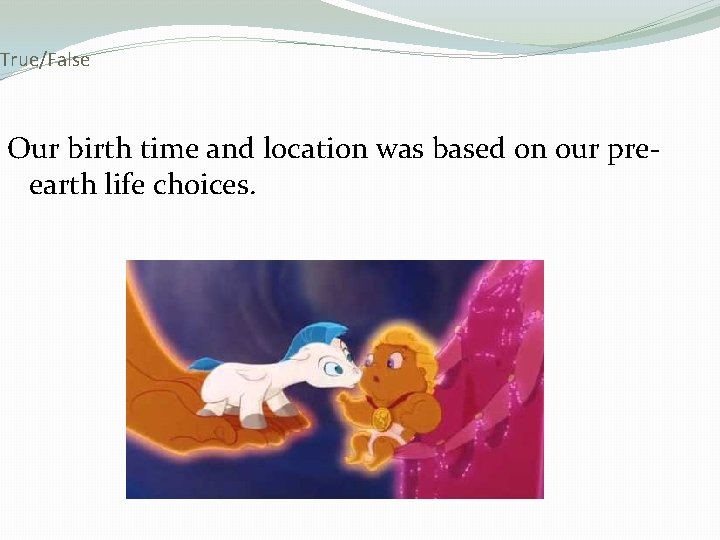 True/False

Our birth time and location was based on our pre-earth life choices.